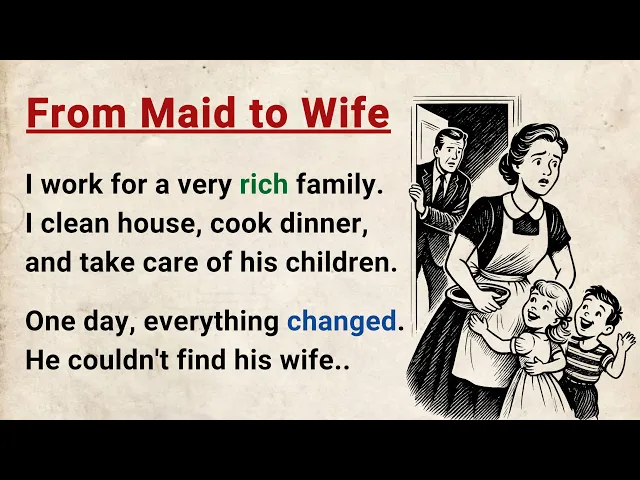 From Maid to Wife

I work for a very rich family. I clean house, cook dinner, and take care of his children.

One day, everything changed. He couldn't find his wife..